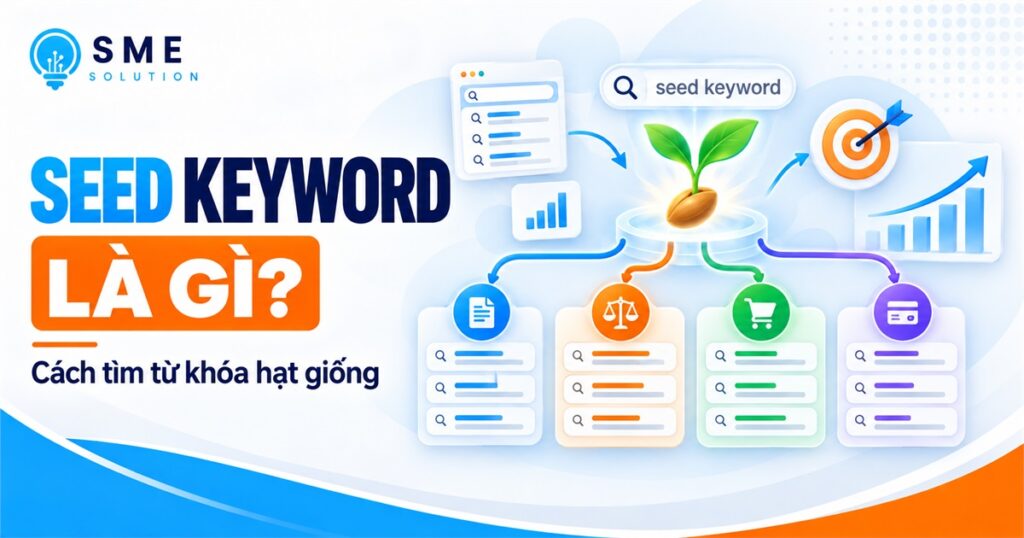 SME
SOLUTION

SEED KEYWORD
LÀ GÌ?
Cách tìm từ khóa hạt giống

seed keyword